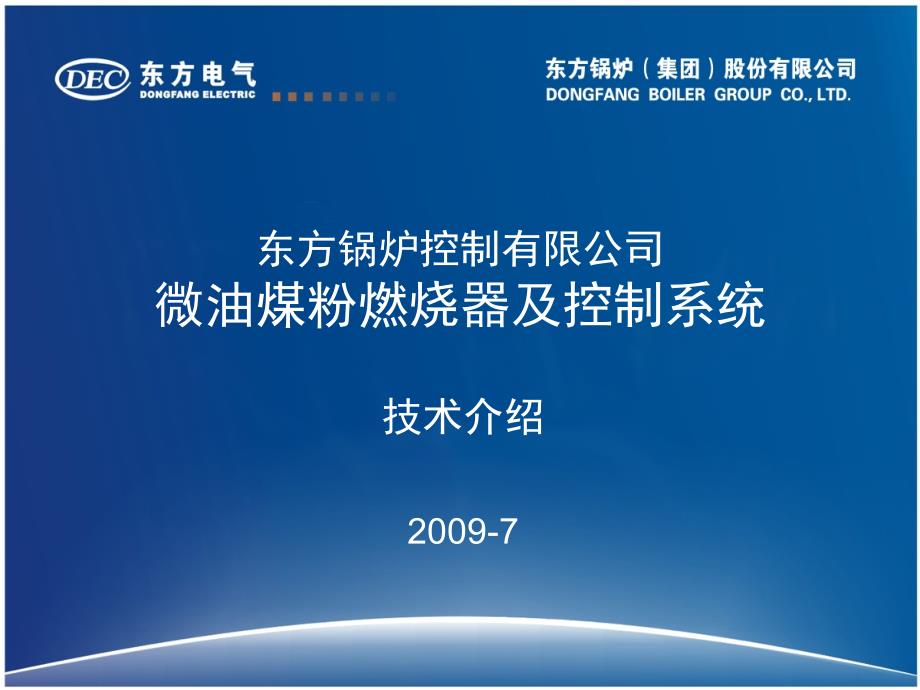 DEC 东方电气
DONGFANG ELECTRIC

东方锅炉（集团）股份有限公司
DONGFANG BOILER GROUP CO., LTD.

东方锅炉控制有限公司
微油煤粉燃烧器及控制系统

技术介绍

2009-7